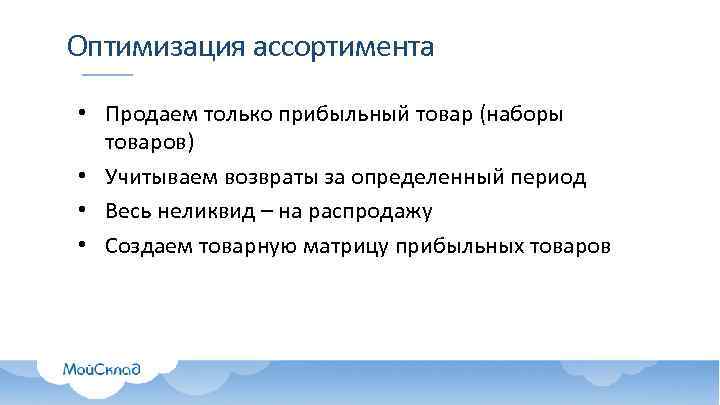 Оптимизация ассортимента

• Продаем только прибыльный товар (наборы товаров)
• Учитываем возвраты за определенный период
• Весь неликвид – на распродажу
• Создаем товарную матрицу прибыльных товаров

МойСклад